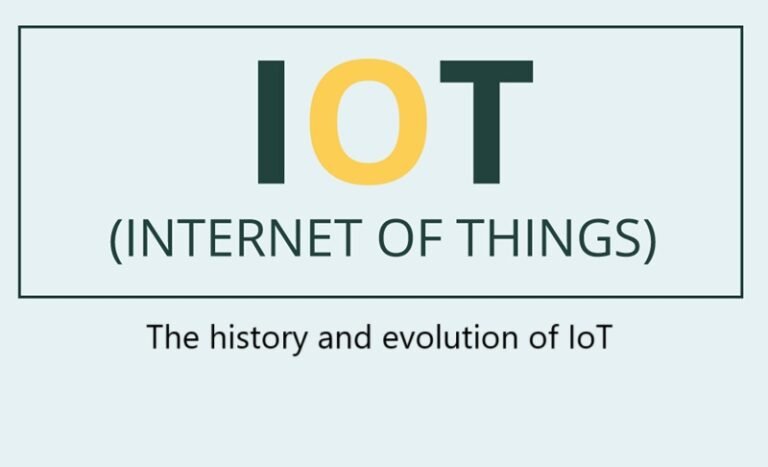 IOT

(INTERNET OF THINGS)

The history and evolution of IoT